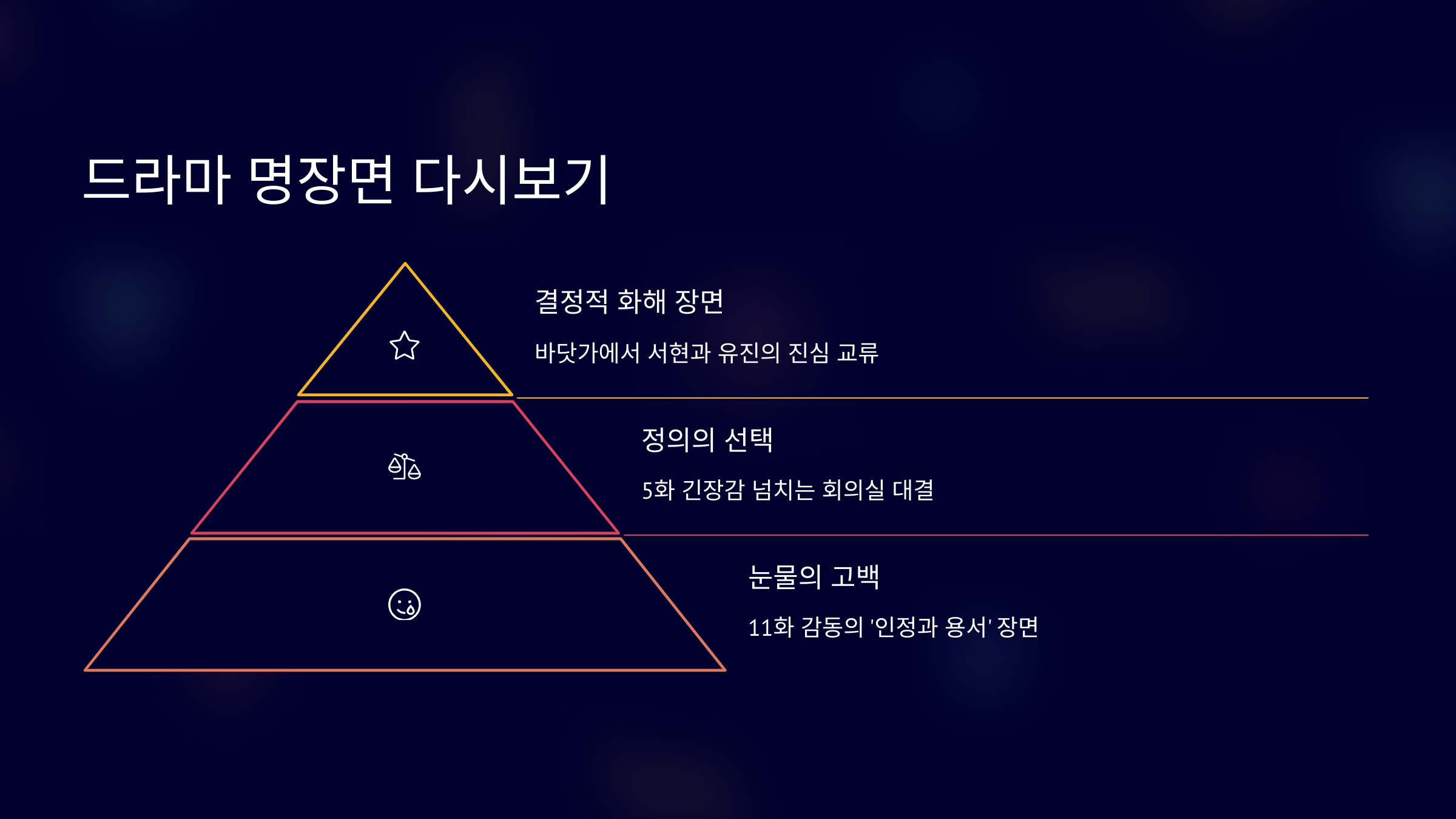 드라마 명장면 다시보기

결정적 화해 장면

바닷가에서 서현과 유진의 진심 교류

정의의 선택

5화 긴장감 넘치는 회의실 대결

눈물의 고백

11화 감동의 '인정과 용서' 장면